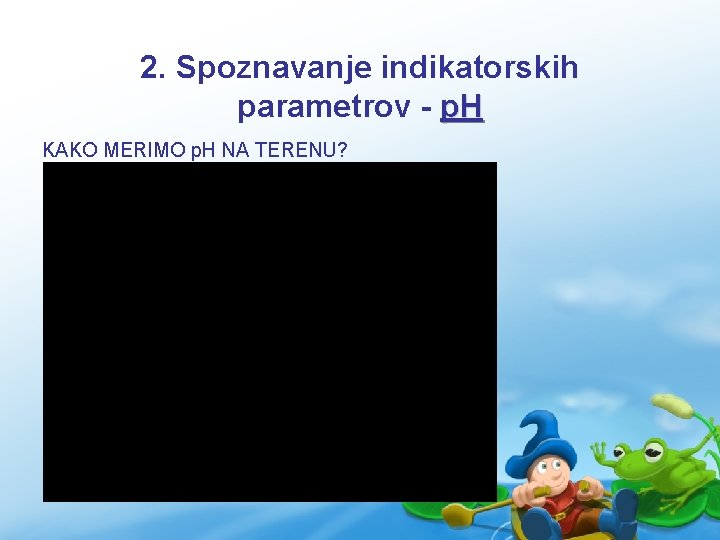 2. Spoznavanje indikatorskih parametrov - pH

KAKO MERIMO pH NA TERENU?